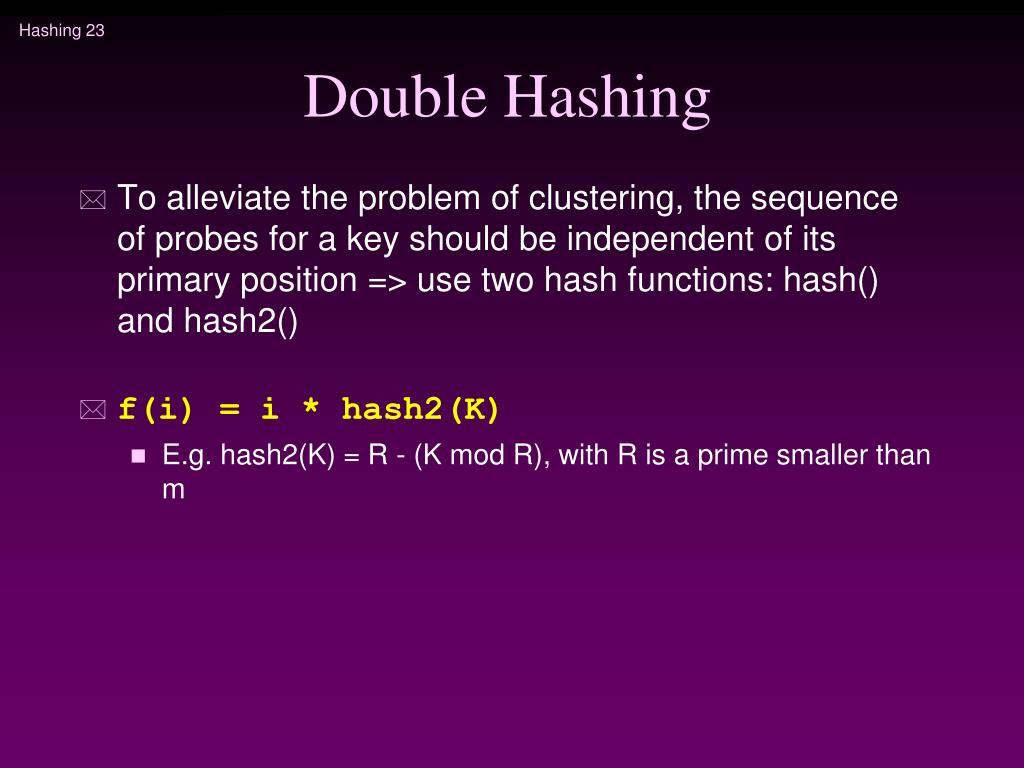 Hashing 23

Double Hashing

To alleviate the problem of clustering, the sequence of probes for a key should be independent of its primary position => use two hash functions: hash() and hash2()

f(i) = i * hash2(K)

E.g. hash2(K) = R - (K mod R), with R is a prime smaller than m